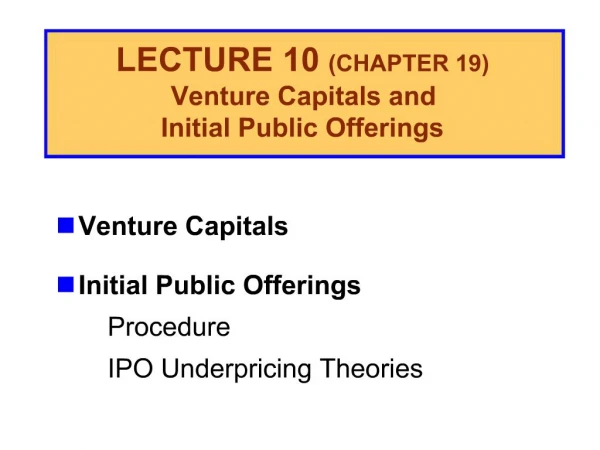 LECTURE 10 (CHAPTER 19)
Venture Capitals and
Initial Public Offerings

Venture Capitals

Initial Public Offerings

Procedure

IPO Underpricing Theories